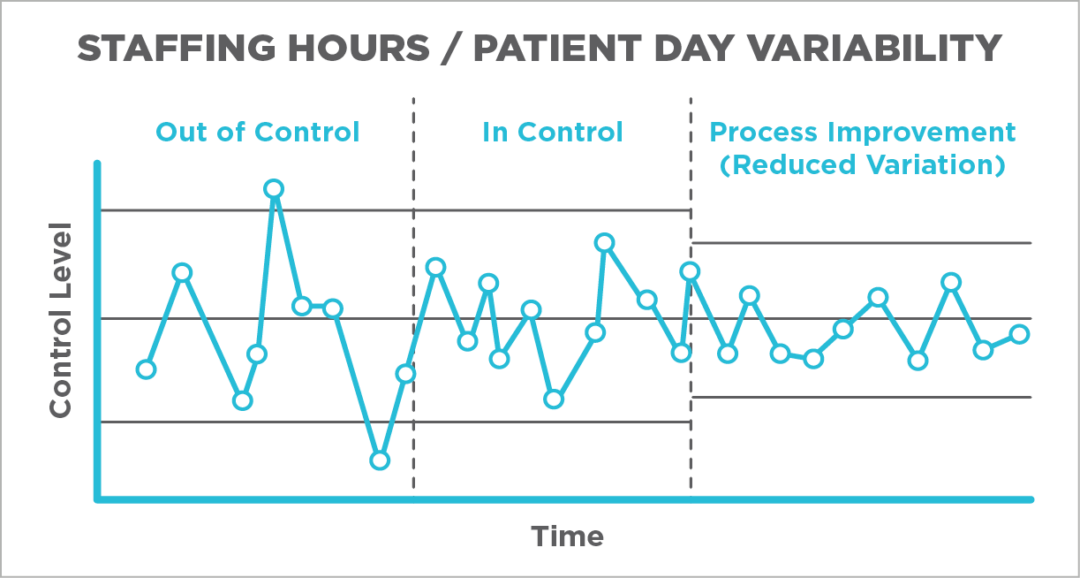 STAFFING HOURS / PATIENT DAY VARIABILITY

Out of Control

In Control

Process Improvement (Reduced Variation)

Control Level

Time